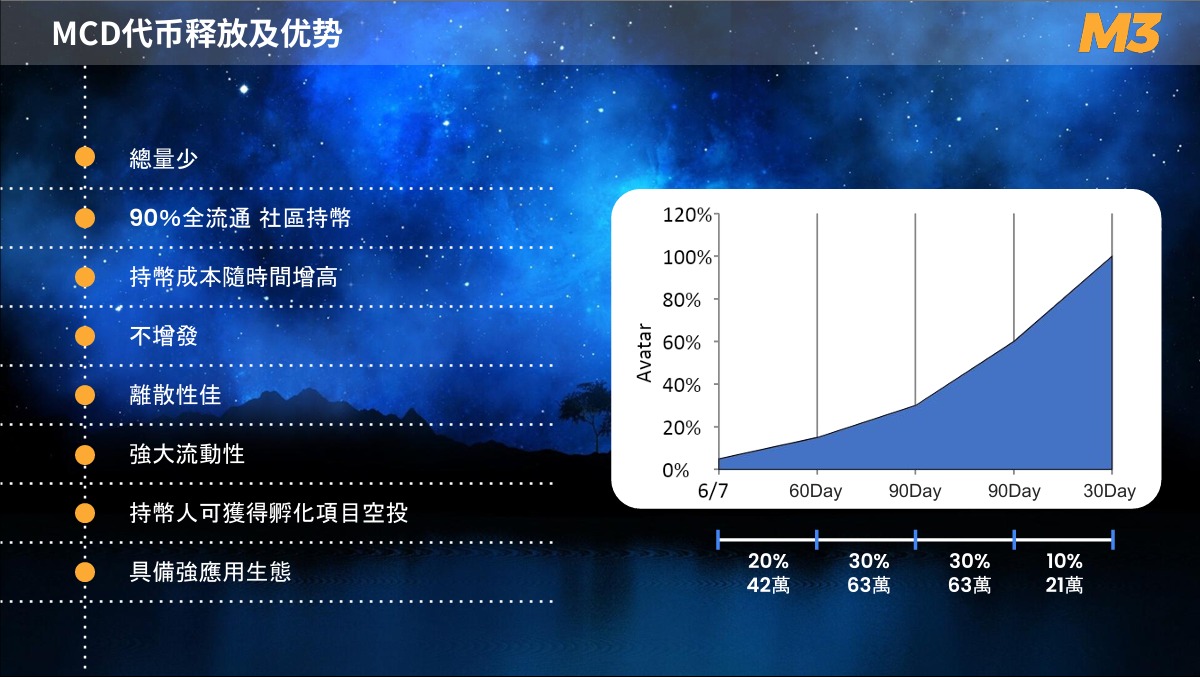 MCD代币释放及优势

M3

總量少

90%全流通 社區持幣

持幣成本隨時間增高

不增發

離散性佳

強大流動性

持幣人可獲得孵化項目空投

具備強應用生態

120%
100%
80%
60%
40%
20%
0%

Avatar

6/7
60Day
90Day
90Day
30Day

20%
42萬

30%
63萬

30%
63萬

10%
21萬